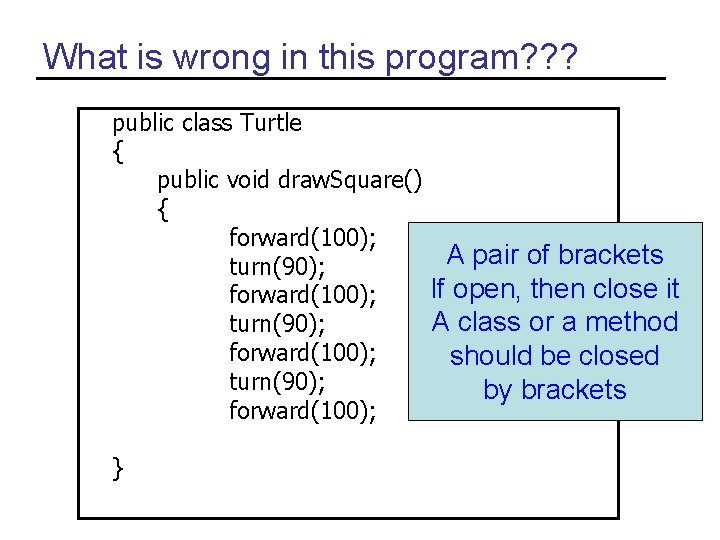 What is wrong in this program???

public class Turtle
{
public void drawSquare()
{
forward(100);
turn(90);
forward(100);
turn(90);
forward(100);
turn(90);
forward(100);

}

A pair of brackets
If open, then close it
A class or a method
should be closed
by brackets